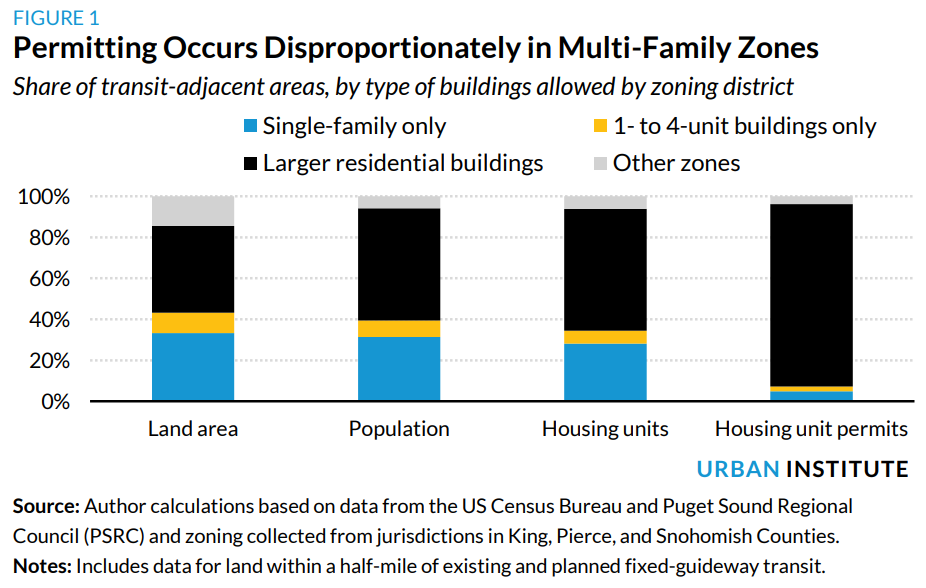 FIGURE 1
Permitting Occurs Disproportionately in Multi-Family Zones
Share of transit-adjacent areas, by type of buildings allowed by zoning district

Single-family only
1- to 4-unit buildings only
Larger residential buildings
Other zones

100%
80%
60%
40%
20%
0%

Land area
Population
Housing units
Housing unit permits

URBAN INSTITUTE

Source: Author calculations based on data from the US Census Bureau and Puget Sound Regional Council (PSRC) and zoning collected from jurisdictions in King, Pierce, and Snohomish Counties.
Notes: Includes data for land within a half-mile of existing and planned fixed-guideway transit.